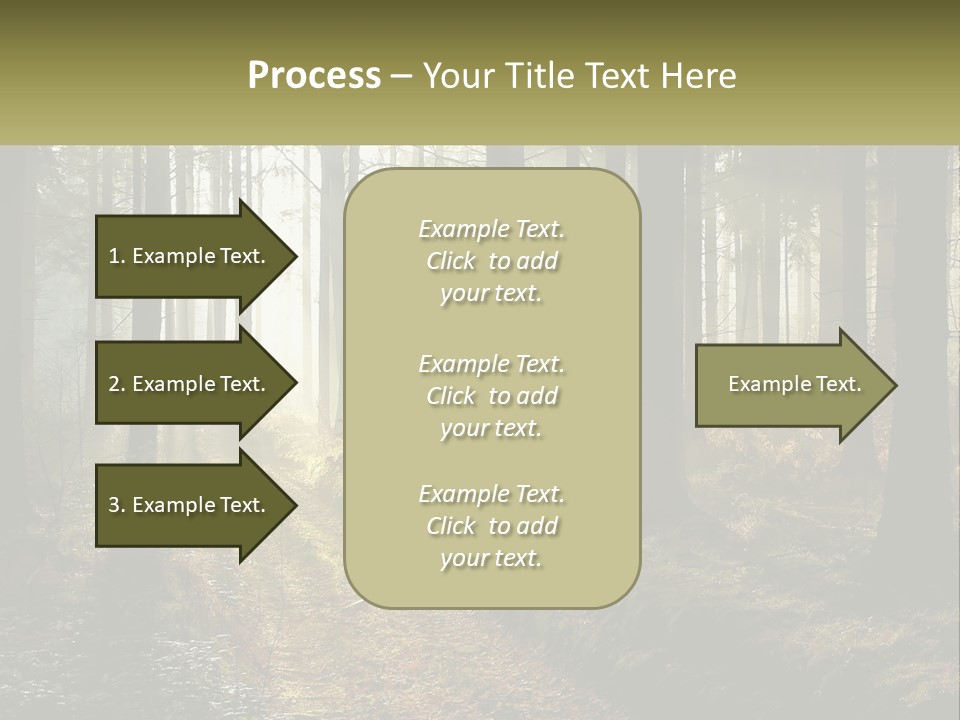 Process – Your Title Text Here

1. Example Text.

2. Example Text.

3. Example Text.

Example Text. Click to add your text.

Example Text. Click to add your text.

Example Text. Click to add your text.

Example Text.